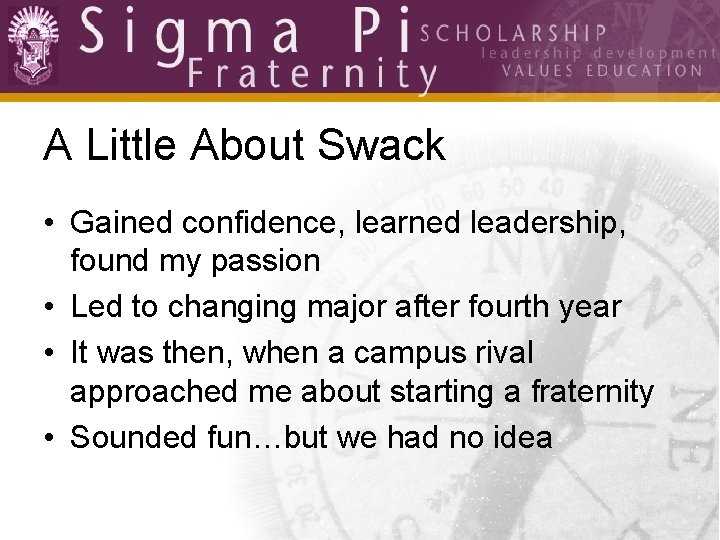 Sigma Pi Fraternity
SCHOLARSHIP
leadership development
VALUES EDUCATION

A Little About Swack

• Gained confidence, learned leadership, found my passion
• Led to changing major after fourth year
• It was then, when a campus rival approached me about starting a fraternity
• Sounded fun…but we had no idea